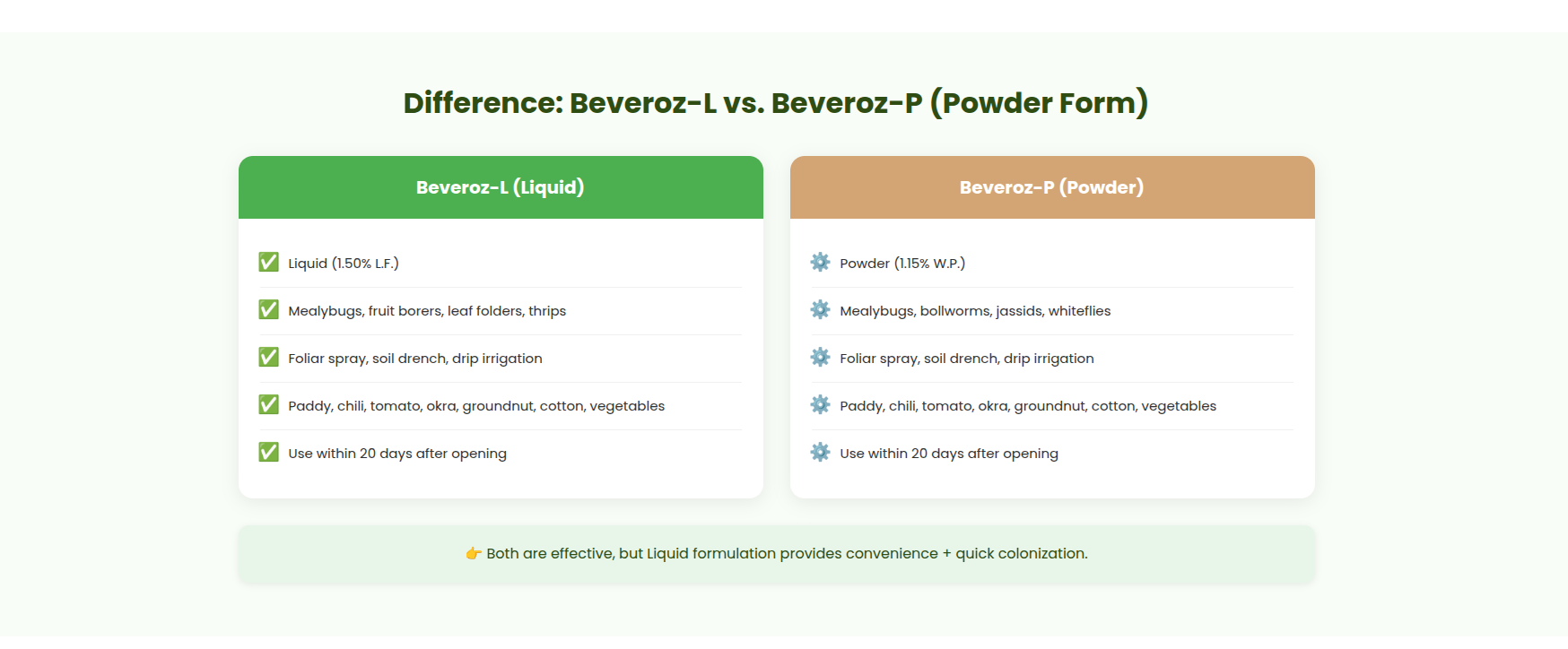 Difference: Beveroz-L vs. Beveroz-P (Powder Form)

Beveroz-L (Liquid)

✅ Liquid (1.50% L.F.)

✅ Mealybugs, fruit borers, leaf folders, thrips

✅ Foliar spray, soil drench, drip irrigation

✅ Paddy, chili, tomato, okra, groundnut, cotton, vegetables

✅ Use within 20 days after opening

Beveroz-P (Powder)

⚙️ Powder (1.15% W.P.)

⚙️ Mealybugs, bollworms, jassids, whiteflies

⚙️ Foliar spray, soil drench, drip irrigation

⚙️ Paddy, chili, tomato, okra, groundnut, cotton, vegetables

⚙️ Use within 20 days after opening

👉 Both are effective, but Liquid formulation provides convenience + quick colonization.